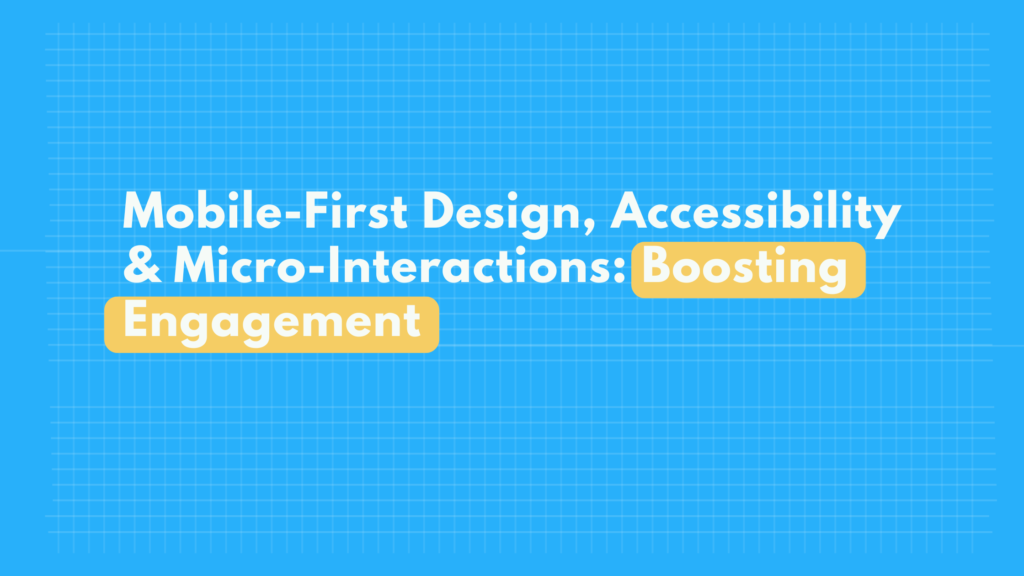 Mobile-First Design, Accessibility & Micro-Interactions: Boosting Engagement